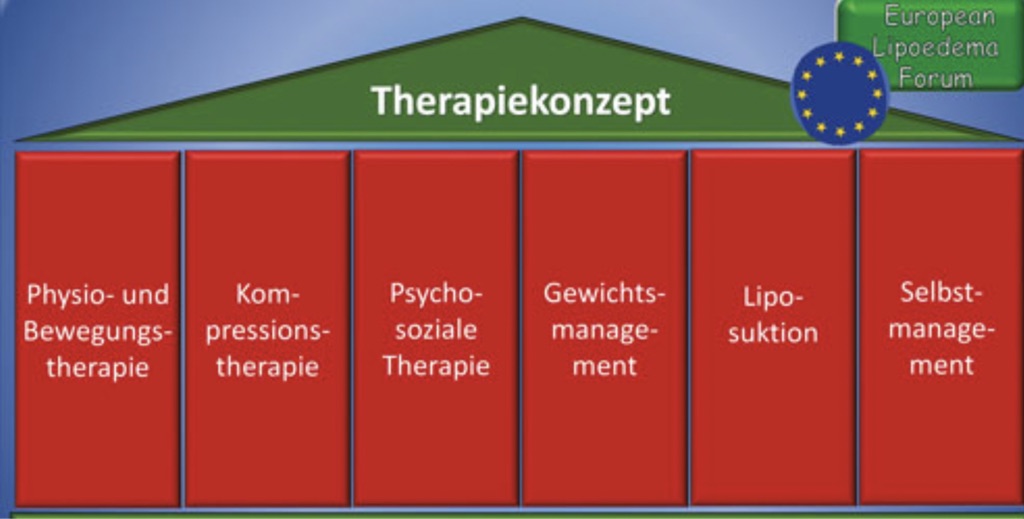 European Lipoedema Forum

Therapiekonzept

Physio- und Bewegungstherapie

Kompressionstherapie

Psychosoziale Therapie

Gewichtsmanagement

Liposuktion

Selbstmanagement